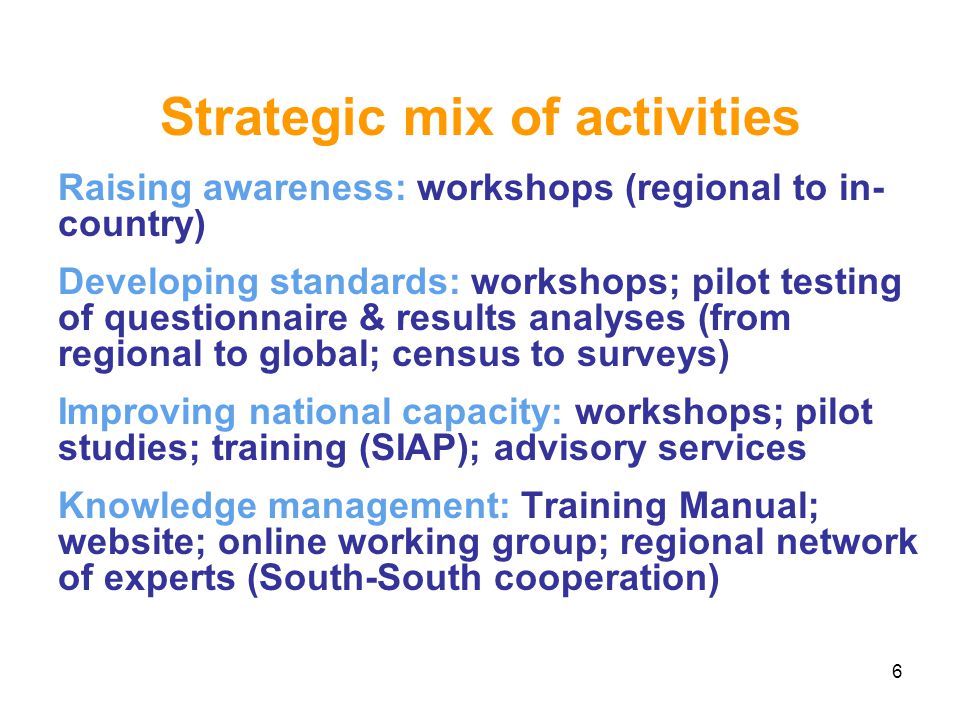 Strategic mix of activities

Raising awareness: workshops (regional to in-country)

Developing standards: workshops; pilot testing of questionnaire & results analyses (from regional to global; census to surveys)

Improving national capacity: workshops; pilot studies; training (SIAP); advisory services

Knowledge management: Training Manual; website; online working group; regional network of experts (South-South cooperation)

6